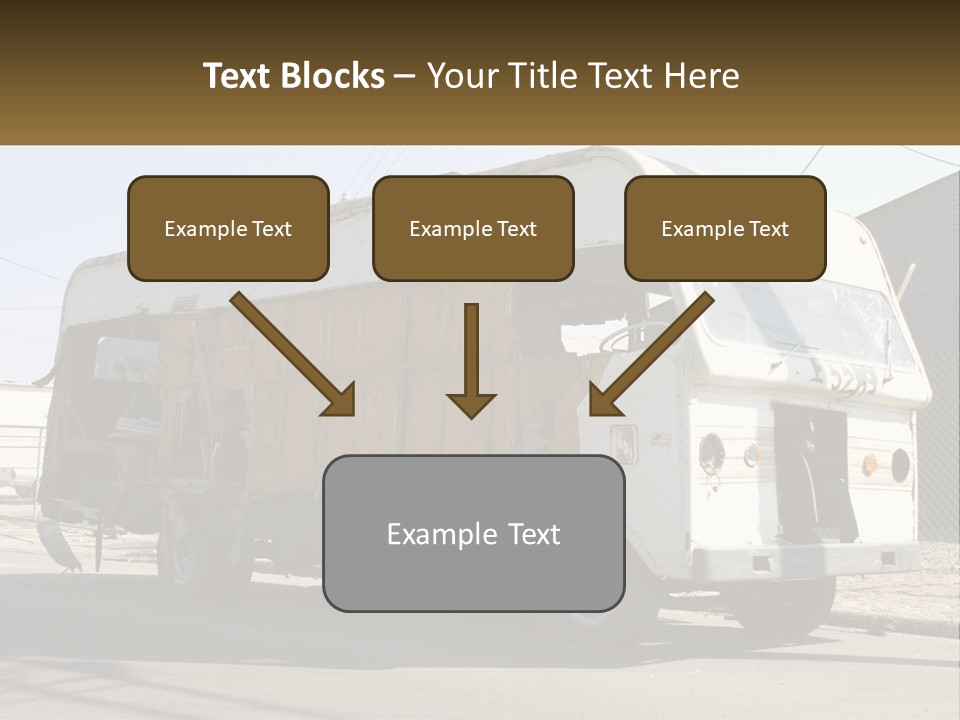 Text Blocks – Your Title Text Here

Example Text

Example Text

Example Text

Example Text